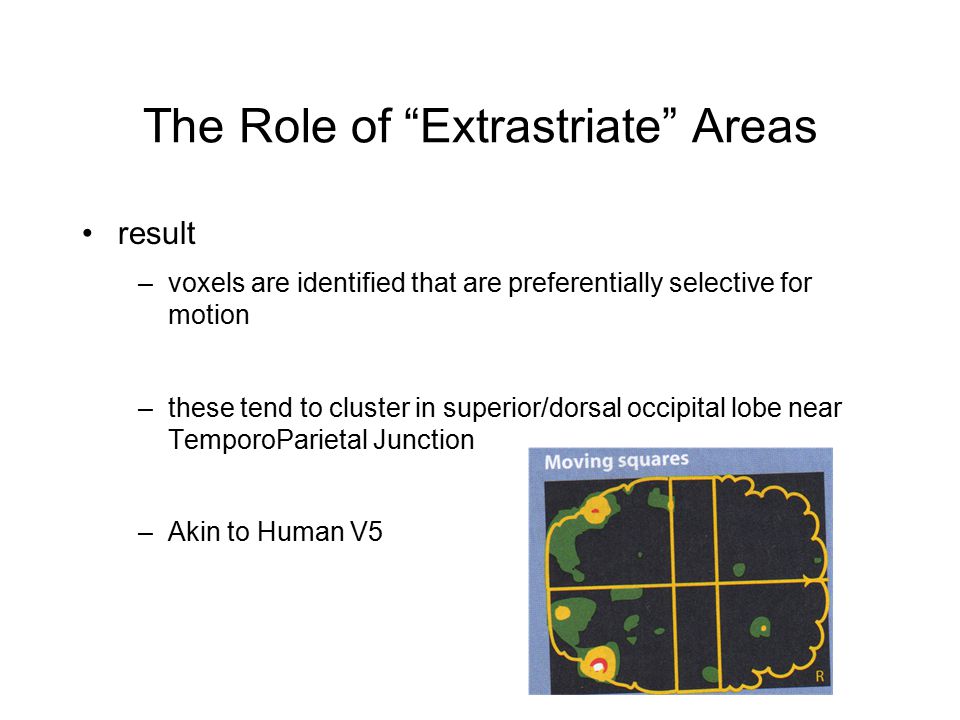 The Role of “Extrastriate” Areas

• result

– voxels are identified that are preferentially selective for motion

– these tend to cluster in superior/dorsal occipital lobe near TemporoParietal Junction

– Akin to Human V5

Moving squares

R